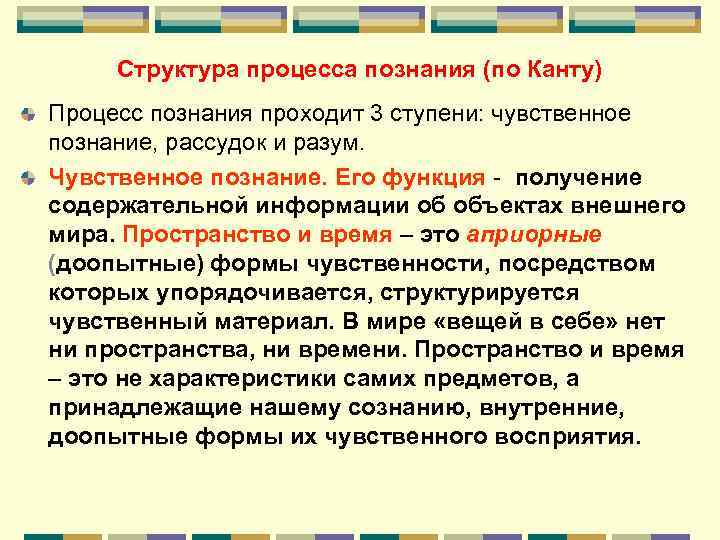 Структура процесса познания (по Канту)

Процесс познания проходит 3 ступени: чувственное познание, рассудок и разум.

Чувственное познание. Его функция - получение содержательной информации об объектах внешнего мира. Пространство и время – это априорные (доопытные) формы чувственности, посредством которых упорядочивается, структурируется чувственный материал. В мире «вещей в себе» нет ни пространства, ни времени. Пространство и время – это не характеристики самих предметов, а принадлежащие нашему сознанию, внутренние, доопытные формы их чувственного восприятия.